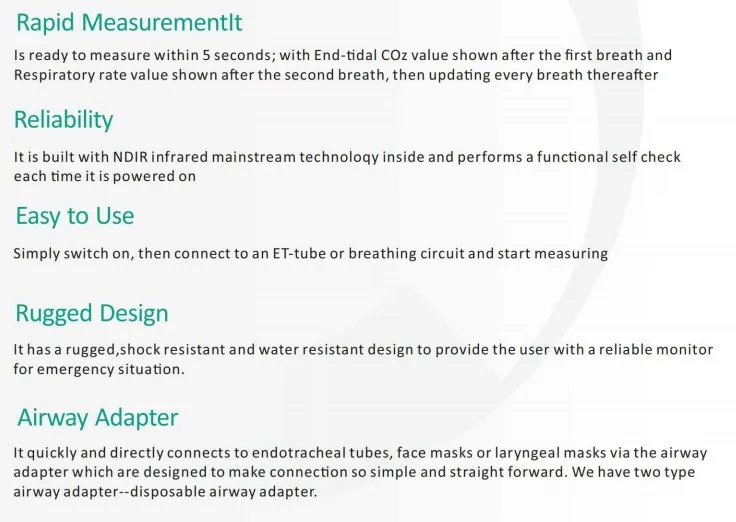 Rapid MeasurementIt

Is ready to measure within 5 seconds; with End-tidal COz value shown after the first breath and Respiratory rate value shown after the second breath, then updating every breath thereafter

Reliability

It is built with NDIR infrared mainstream technoloqy inside and performs a functional self check each time it is powered on

Easy to Use

Simply switch on, then connect to an ET-tube or breathing circuit and start measuring

Rugged Design

It has a rugged,shock resistant and water resistant design to provide the user with a reliable monitor for emergency situation.

Airway Adapter

It quickly and directly connects to endotracheal tubes, face masks or laryngeal masks via the airway adapter which are designed to make connection so simple and straight forward. We have two type airway adapter--disposable airway adapter.